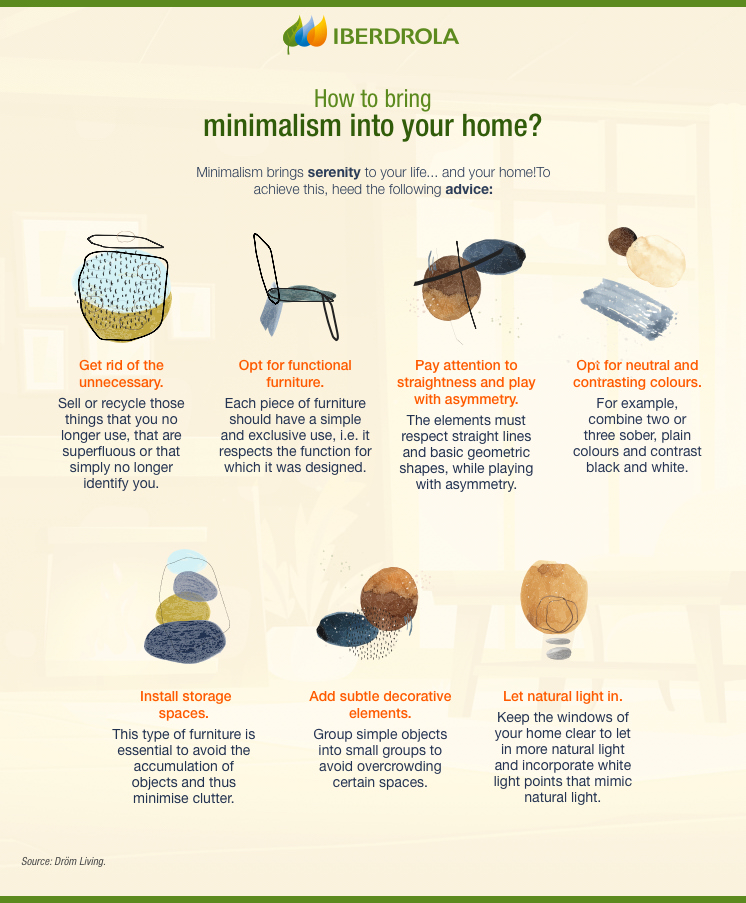 IBERDROLA

How to bring
minimalism into your home?

Minimalism brings serenity to your life... and your home!To achieve this, heed the following advice:

Get rid of the unnecessary.
Sell or recycle those things that you no longer use, that are superfluous or that simply no longer identify you.

Opt for functional furniture.
Each piece of furniture should have a simple and exclusive use, i.e. it respects the function for which it was designed.

Pay attention to straightness and play with asymmetry.
The elements must respect straight lines and basic geometric shapes, while playing with asymmetry.

Opt for neutral and contrasting colours.
For example, combine two or three sober, plain colours and contrast black and white.

Install storage spaces.
This type of furniture is essential to avoid the accumulation of objects and thus minimise clutter.

Add subtle decorative elements.
Group simple objects into small groups to avoid overcrowding certain spaces.

Let natural light in.
Keep the windows of your home clear to let in more natural light and incorporate white light points that mimic natural light.

Source: Dröm Living.